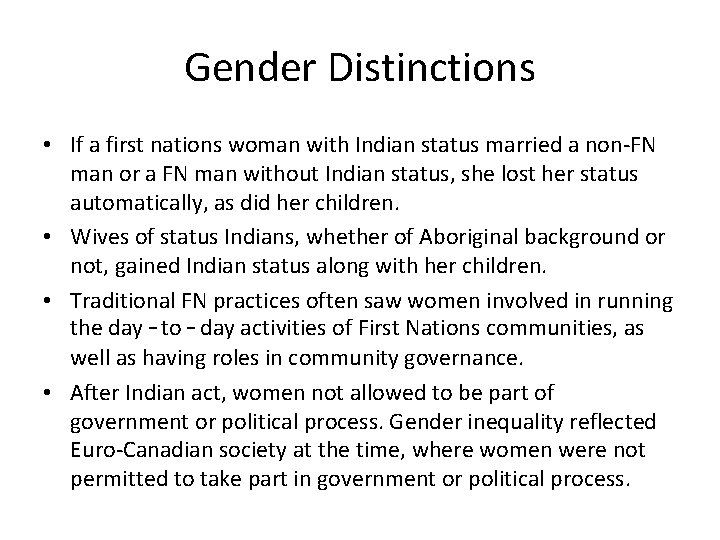 Gender Distinctions

• If a first nations woman with Indian status married a non-FN man or a FN man without Indian status, she lost her status automatically, as did her children.

• Wives of status Indians, whether of Aboriginal background or not, gained Indian status along with her children.

• Traditional FN practices often saw women involved in running the day – to – day activities of First Nations communities, as well as having roles in community governance.

• After Indian act, women not allowed to be part of government or political process. Gender inequality reflected Euro-Canadian society at the time, where women were not permitted to take part in government or political process.